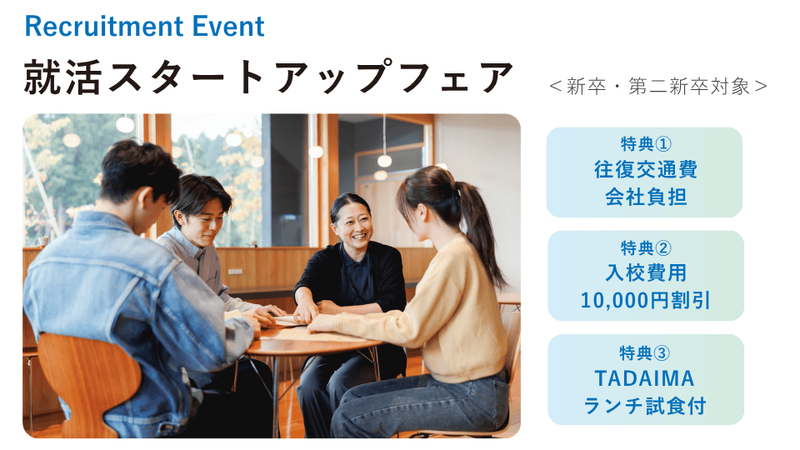 Recruitment Event

就活スタートアップフェア

＜新卒・第二新卒対象＞

特典①
往復交通費
会社負担

特典②
入校費用
10,000円割引

特典③
TADAIMA
ランチ試食付